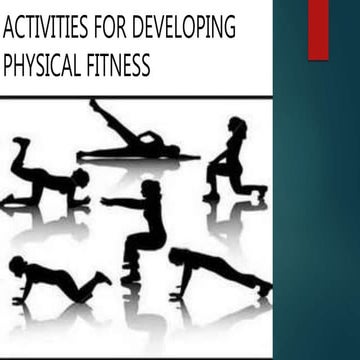 ACTIVITIES FOR DEVELOPING PHYSICAL FITNESS